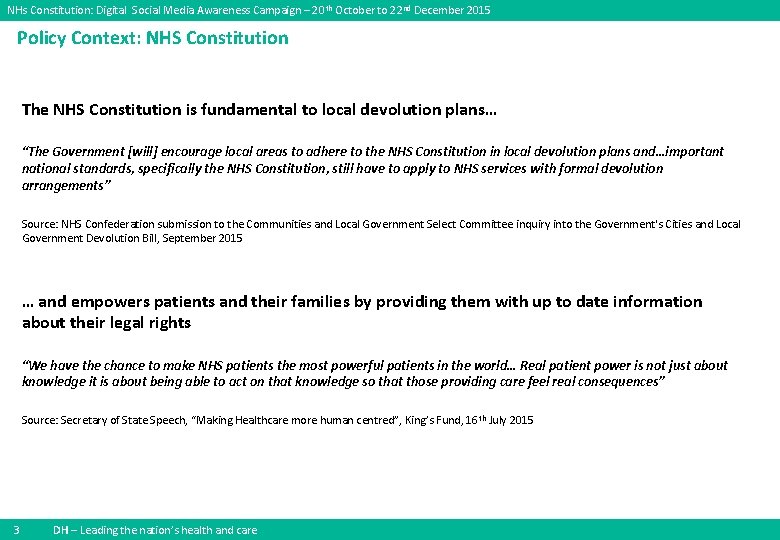 NHs Constitution: Digital Social Media Awareness Campaign – 20th October to 22nd December 2015

Policy Context: NHS Constitution

The NHS Constitution is fundamental to local devolution plans…

"The Government [will] encourage local areas to adhere to the NHS Constitution in local devolution plans and…important national standards, specifically the NHS Constitution, still have to apply to NHS services with formal devolution arrangements"

Source: NHS Confederation submission to the Communities and Local Government Select Committee inquiry into the Government's Cities and Local Government Devolution Bill, September 2015

… and empowers patients and their families by providing them with up to date information about their legal rights

"We have the chance to make NHS patients the most powerful patients in the world… Real patient power is not just about knowledge it is about being able to act on that knowledge so that those providing care feel real consequences"

Source: Secretary of State Speech, "Making Healthcare more human centred", King's Fund, 16th July 2015

3 DH – Leading the nation's health and care